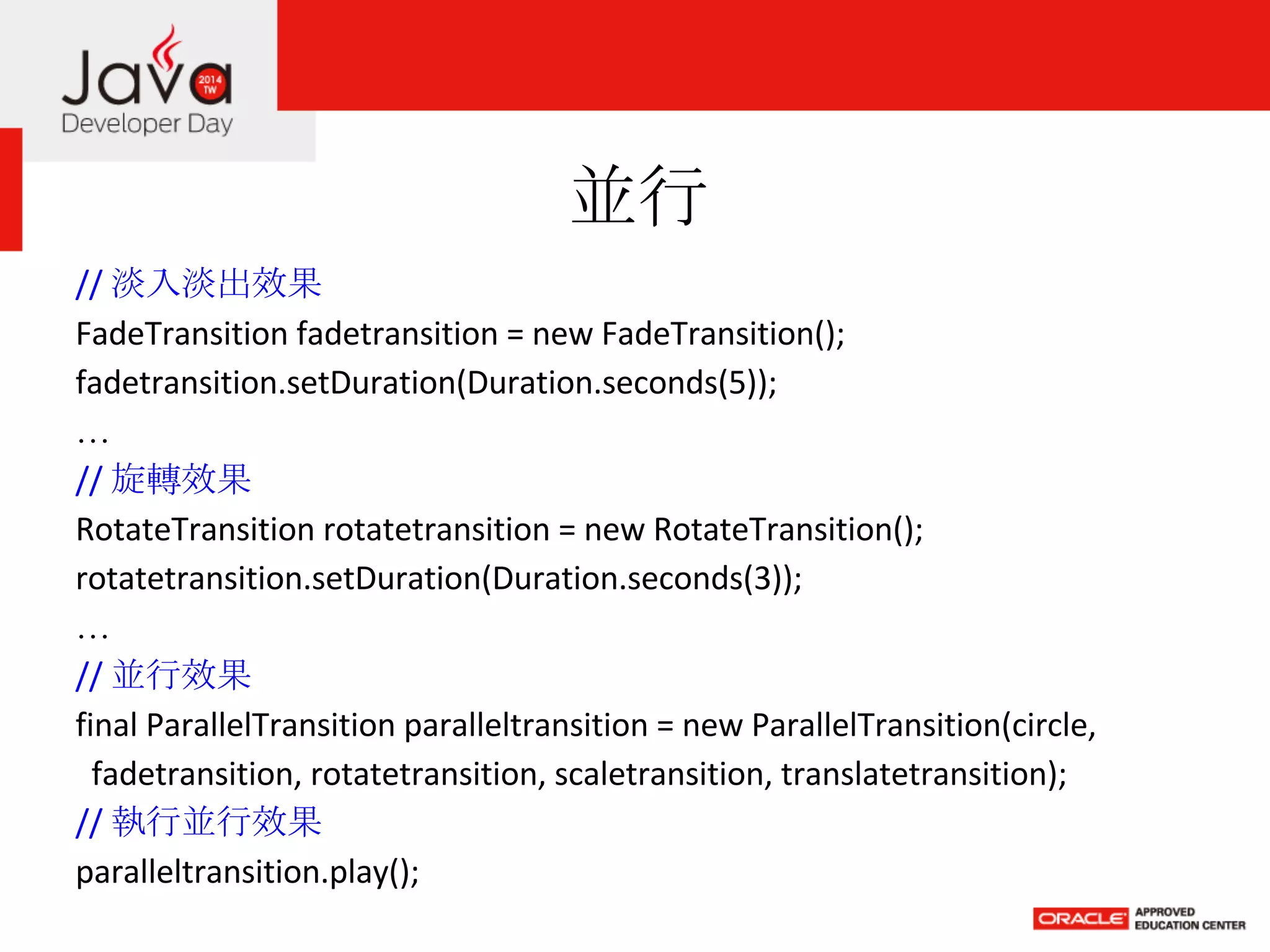 Java 2014 TW
Developer Day

並行

// 淡入淡出效果
FadeTransition fadetransition = new FadeTransition();
fadetransition.setDuration(Duration.seconds(5));
...
// 旋轉效果
RotateTransition rotatetransition = new RotateTransition();
rotatetransition.setDuration(Duration.seconds(3));
...
// 並行效果
final ParallelTransition paralleltransition = new ParallelTransition(circle, fadetransition, rotatetransition, scaletransition, translatetransition);
// 執行並行效果
paralleltransition.play();

ORACLE APPROVED EDUCATION CENTER